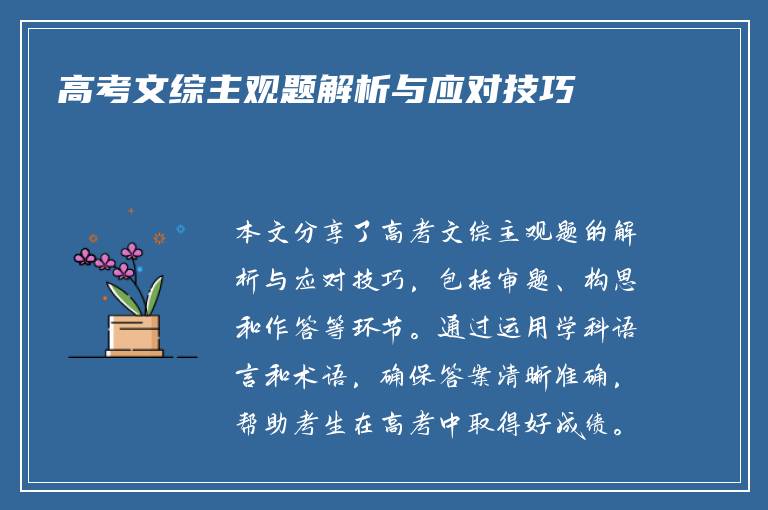 高考文综主观题解析与应对技巧

本文分享了高考文综主观题的解析与应对技巧，包括审题、构思和作答等环节。通过运用学科语言和术语，确保答案清晰准确，帮助考生在高考中取得好成绩。